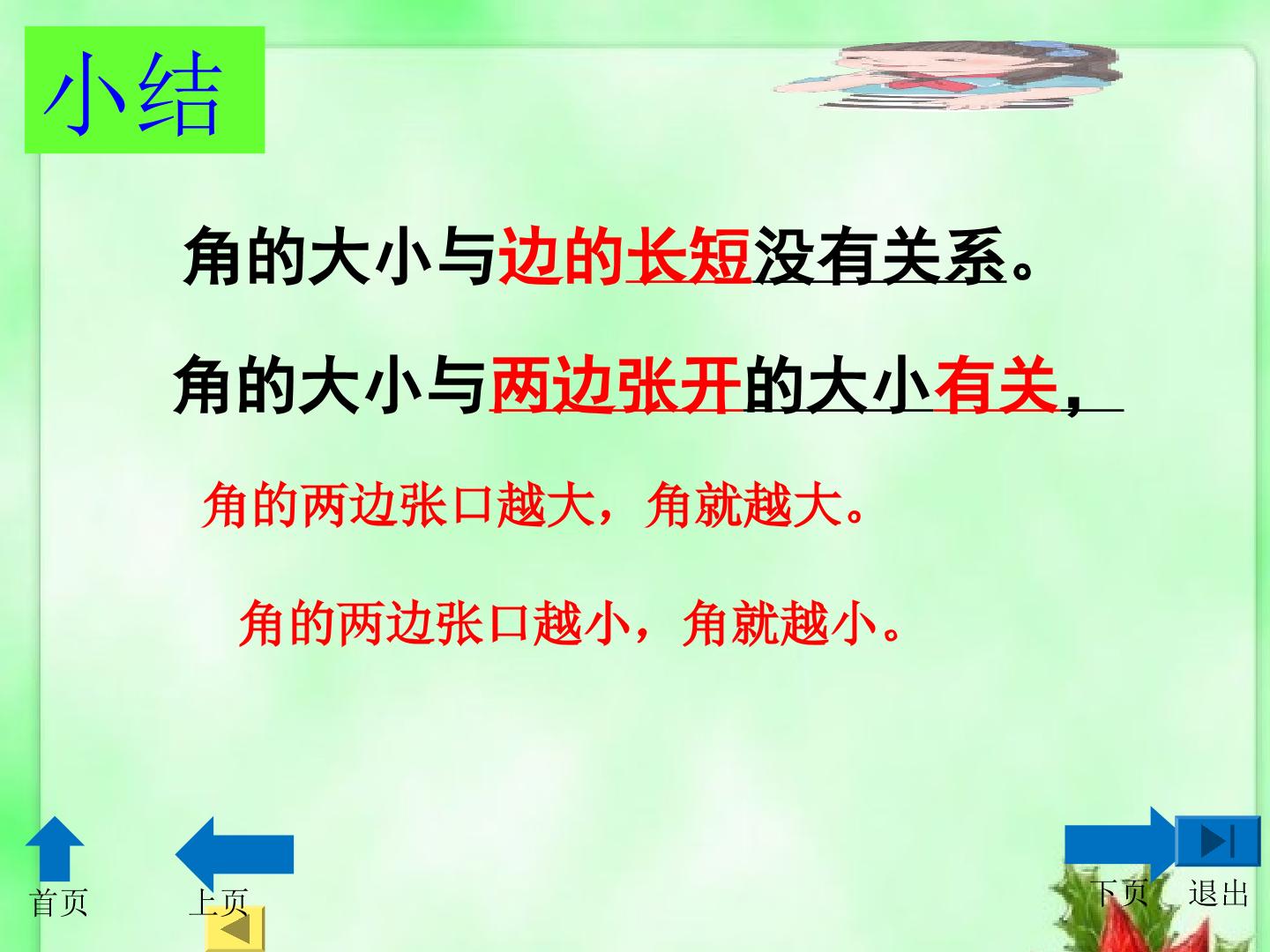 小结

角的大小与边的长短没有关系。

角的大小与两边张开的大小有关，

角的两边张口越大，角就越大。

角的两边张口越小，角就越小。

首页　上页　下页　退出